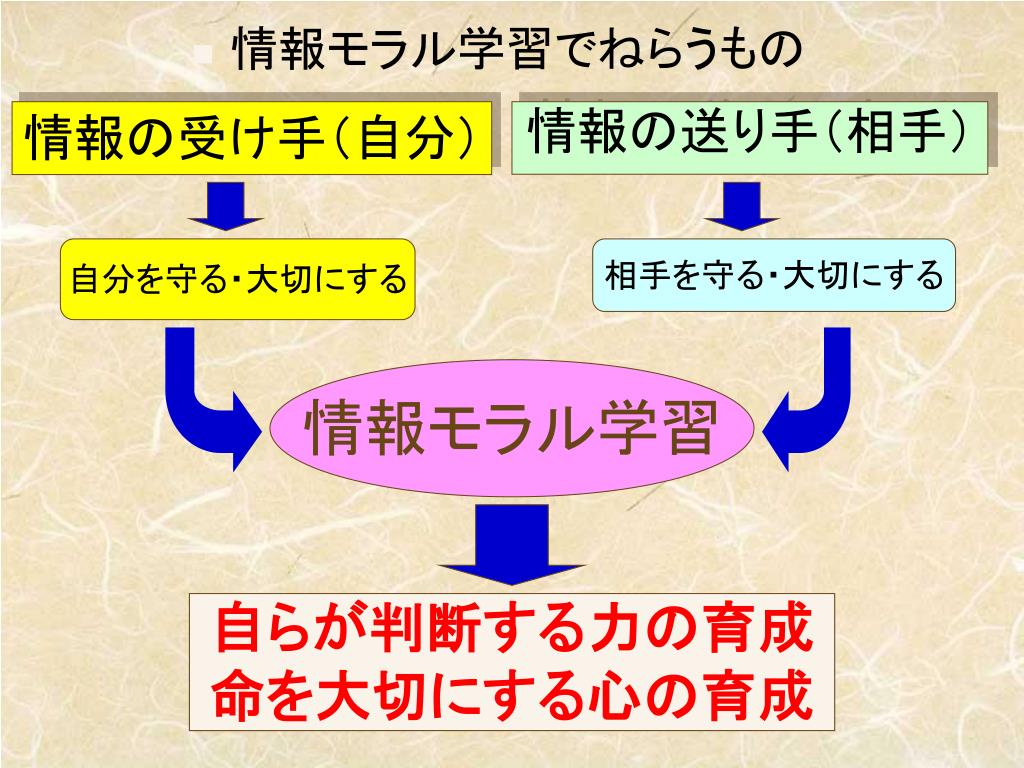 情報モラル学習でねらうもの

情報の受け手（自分）

情報の送り手（相手）

自分を守る･大切にする

相手を守る･大切にする

情報モラル学習

自らが判断する力の育成
命を大切にする心の育成